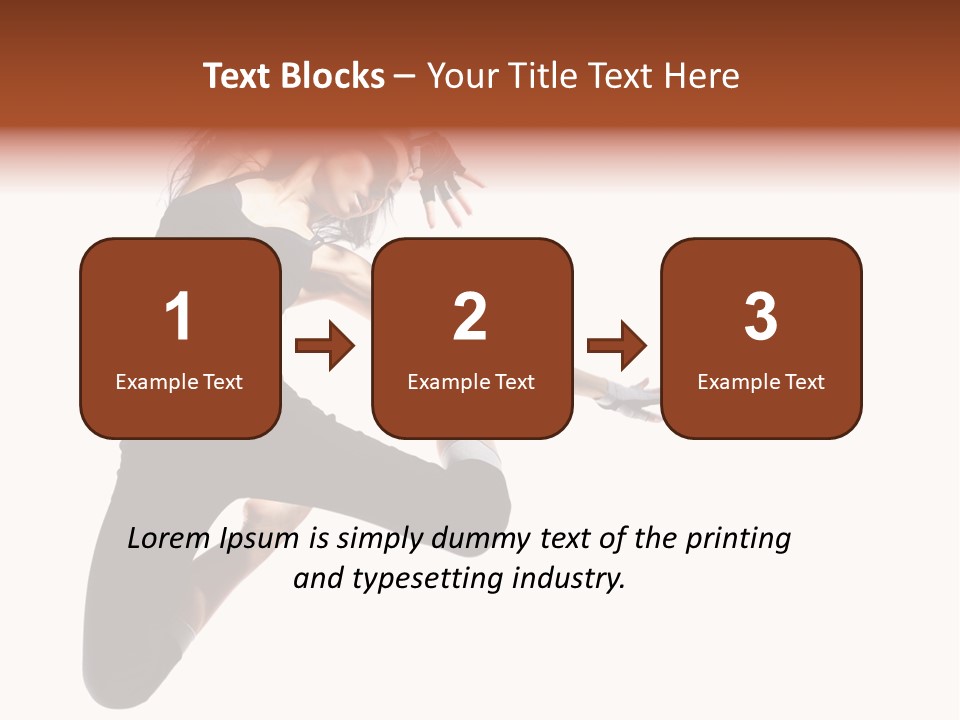 Text Blocks – Your Title Text Here

1
Example Text

2
Example Text

3
Example Text

Lorem Ipsum is simply dummy text of the printing and typesetting industry.